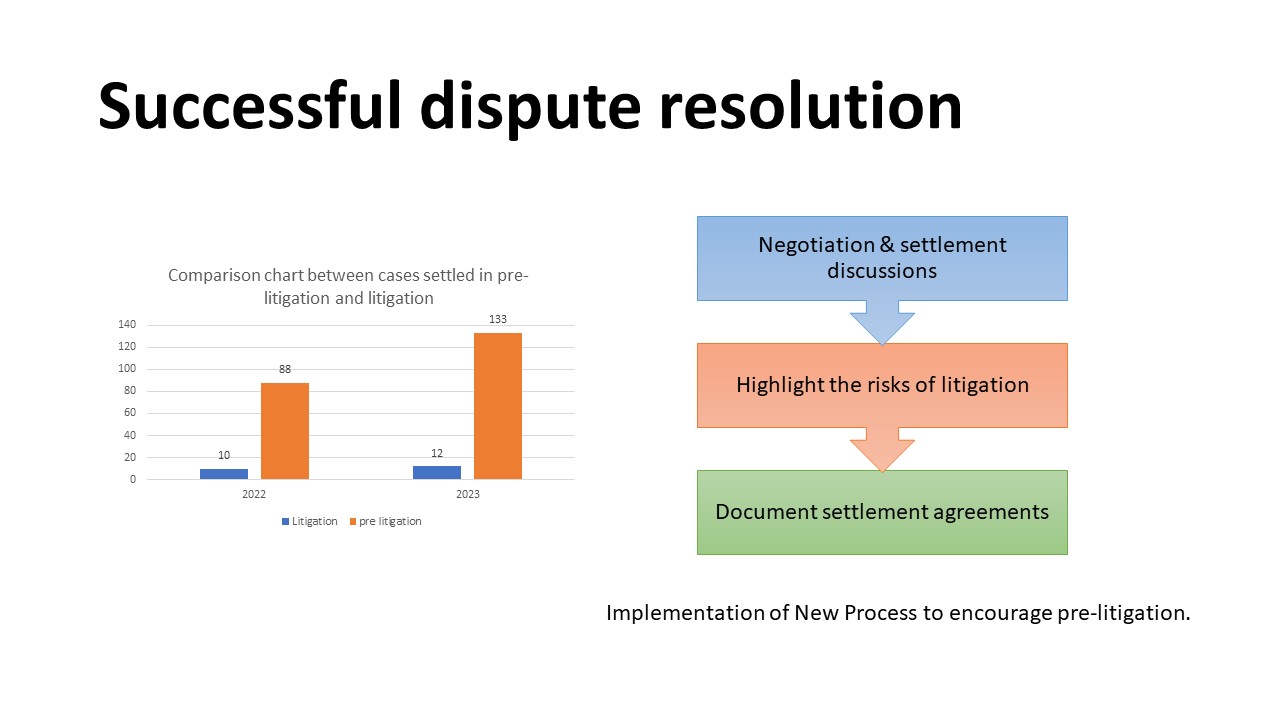 Successful dispute resolution

Comparison chart between cases settled in pre-litigation and litigation

140
120
100
80
60
40
20
0

10
88
12
133

2022
2023

Litigation
pre litigation

Negotiation & settlement discussions

Highlight the risks of litigation

Document settlement agreements

Implementation of New Process to encourage pre-litigation.